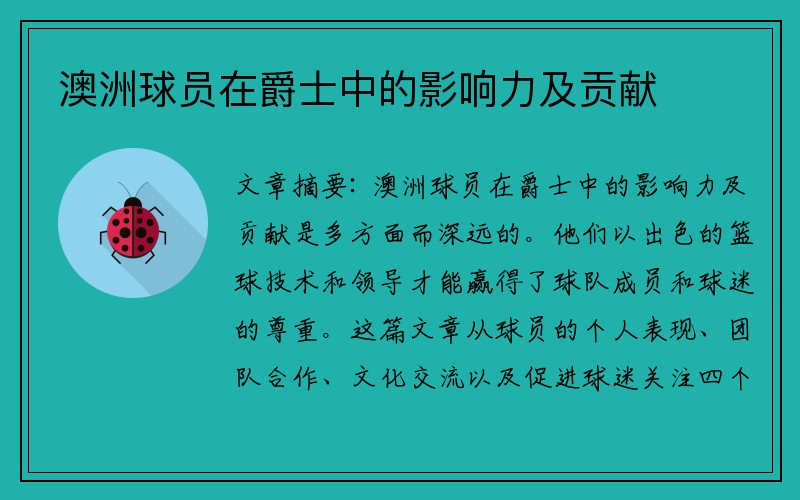 澳洲球员在爵士中的影响力及贡献

文章摘要：澳洲球员在爵士中的影响力及贡献是多方面而深远的。他们以出色的篮球技术和领导才能赢得了球队成员和球迷的尊重。这篇文章从球员的个人表现、团队合作、文化交流以及促进球迷关注四个